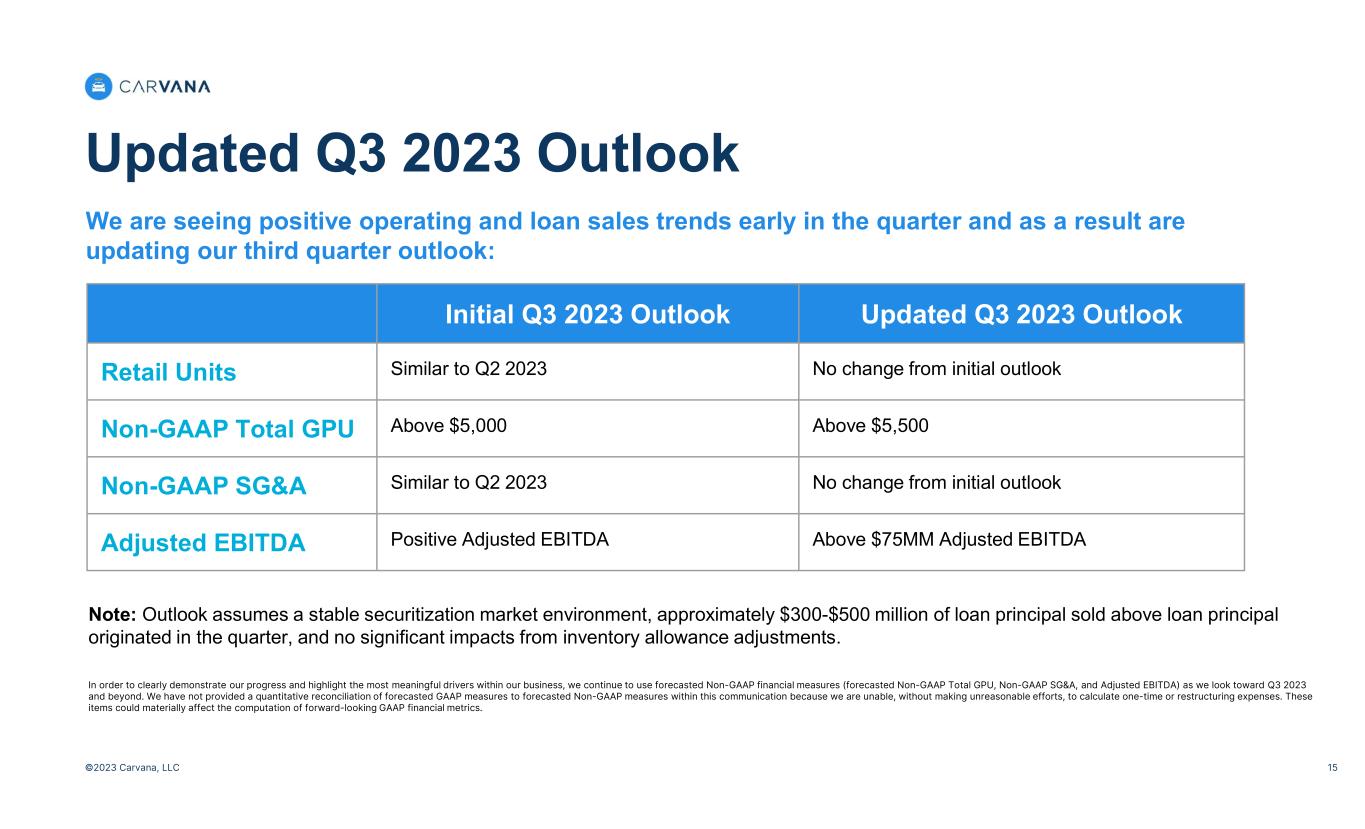 CARVANA

Updated Q3 2023 Outlook

We are seeing positive operating and loan sales trends early in the quarter and as a result are updating our third quarter outlook:

| | Initial Q3 2023 Outlook | Updated Q3 2023 Outlook |
|---|---|---|
| Retail Units | Similar to Q2 2023 | No change from initial outlook |
| Non-GAAP Total GPU | Above \$5,000 | Above \$5,500 |
| Non-GAAP SG&A | Similar to Q2 2023 | No change from initial outlook |
| Adjusted EBITDA | Positive Adjusted EBITDA | Above \$75MM Adjusted EBITDA |

Note: Outlook assumes a stable securitization market environment, approximately \$300-\$500 million of loan principal sold above loan principal originated in the quarter, and no significant impacts from inventory allowance adjustments.

In order to clearly demonstrate our progress and highlight the most meaningful drivers within our business, we continue to use forecasted Non-GAAP financial measures (forecasted Non-GAAP Total GPU, Non-GAAP SG&A, and Adjusted EBITDA) as we look toward Q3 2023 and beyond. We have not provided a quantitative reconciliation of forecasted GAAP measures to forecasted Non-GAAP measures within this communication because we are unable, without making unreasonable efforts, to calculate one-time or restructuring expenses. These items could materially affect the computation of forward-looking GAAP financial metrics.

©2023 Carvana, LLC

15